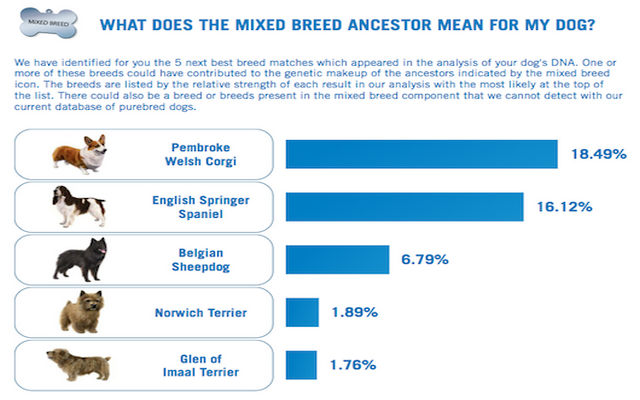 MIXED BREED

WHAT DOES THE MIXED BREED ANCESTOR MEAN FOR MY DOG?

We have identified for you the 5 next best breed matches which appeared in the analysis of your dog's DNA. One or more of these breeds could have contributed to the genetic makeup of the ancestors indicated by the mixed breed icon. The breeds are listed by the relative strength of each result in our analysis with the most likely at the top of the list. There could also be a breed or breeds present in the mixed breed component that we cannot detect with our current database of purebred dogs.

Pembroke Welsh Corgi 18.49%

English Springer Spaniel 16.12%

Belgian Sheepdog 6.79%

Norwich Terrier 1.89%

Glen of Imaal Terrier 1.76%